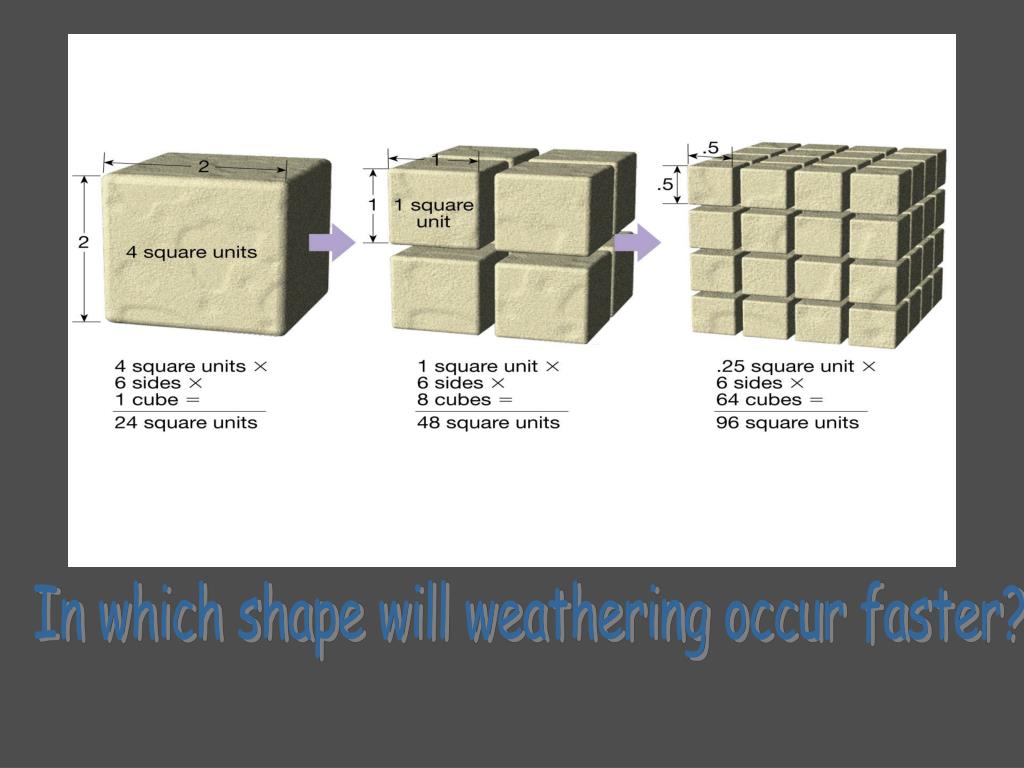 2

2

4 square units

1

1

1 square unit

.5

.5

4 square units ×
6 sides ×
1 cube =
24 square units

1 square unit ×
6 sides ×
8 cubes =
48 square units

.25 square unit ×
6 sides ×
64 cubes =
96 square units

In which shape will weathering occur faster?